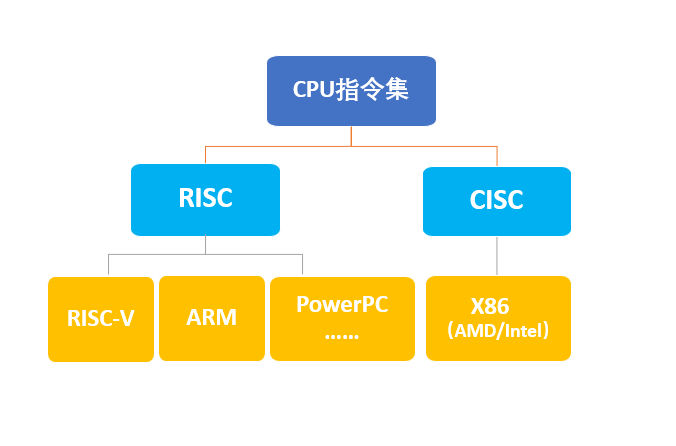 CPU指令集

RISC

CISC

RISC-V

ARM

PowerPC
......

X86
（AMD/Intel）